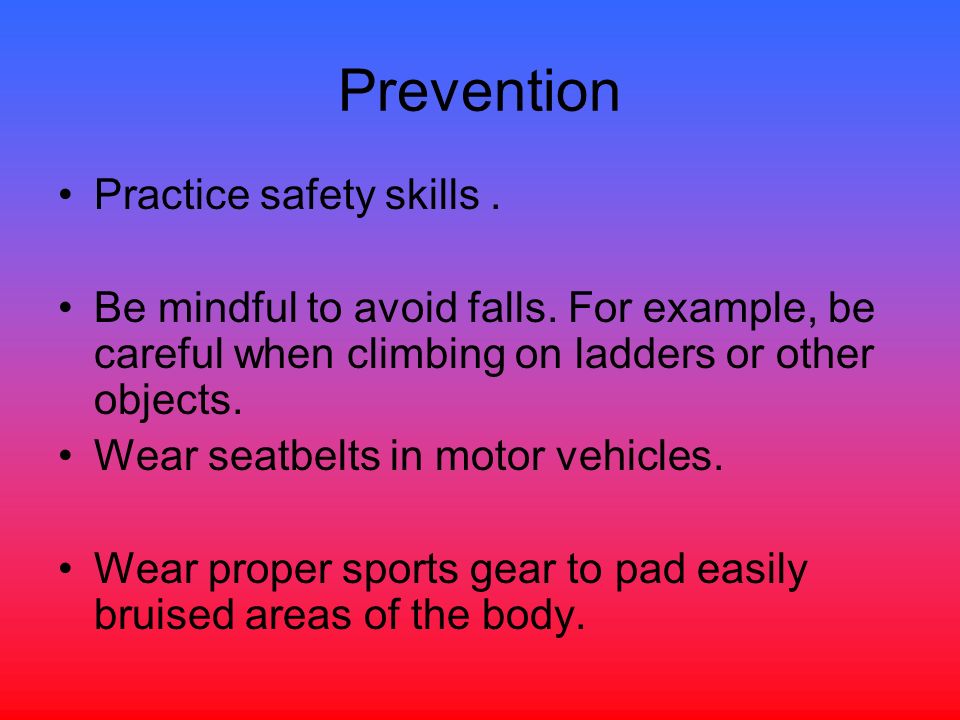 Prevention

• Practice safety skills .

• Be mindful to avoid falls. For example, be careful when climbing on ladders or other objects.

• Wear seatbelts in motor vehicles.

• Wear proper sports gear to pad easily bruised areas of the body.